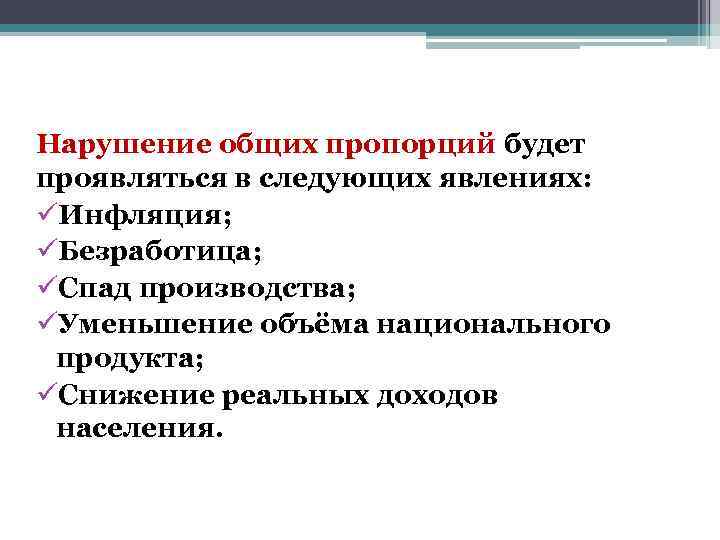 Нарушение общих пропорций будет проявляться в следующих явлениях:
✓Инфляция;
✓Безработица;
✓Спад производства;
✓Уменьшение объёма национального продукта;
✓Снижение реальных доходов населения.